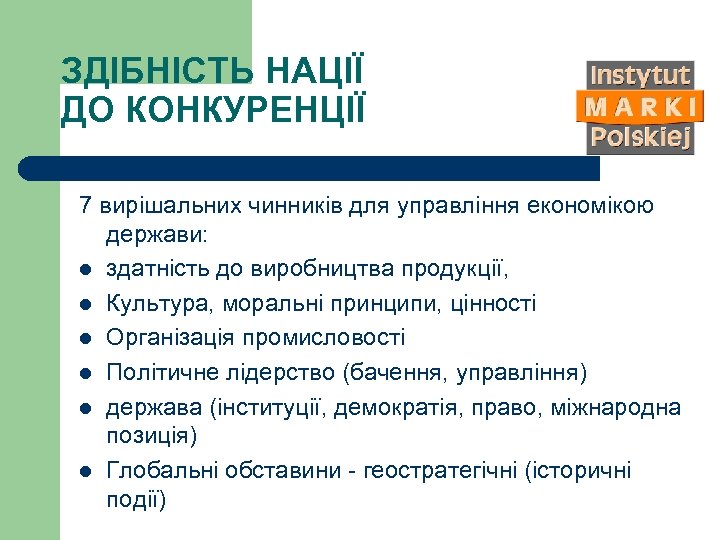 ЗДІБНІСТЬ НАЦІЇ ДО КОНКУРЕНЦІЇ

Instytut
MARKI
Polskiej

7 вирішальних чинників для управління економікою держави:

- здатність до виробництва продукції,
- Культура, моральні принципи, цінності
- Організація промисловості
- Політичне лідерство (бачення, управління)
- держава (інституції, демократія, право, міжнародна позиція)
- Глобальні обставини - геостратегічні (історичні події)